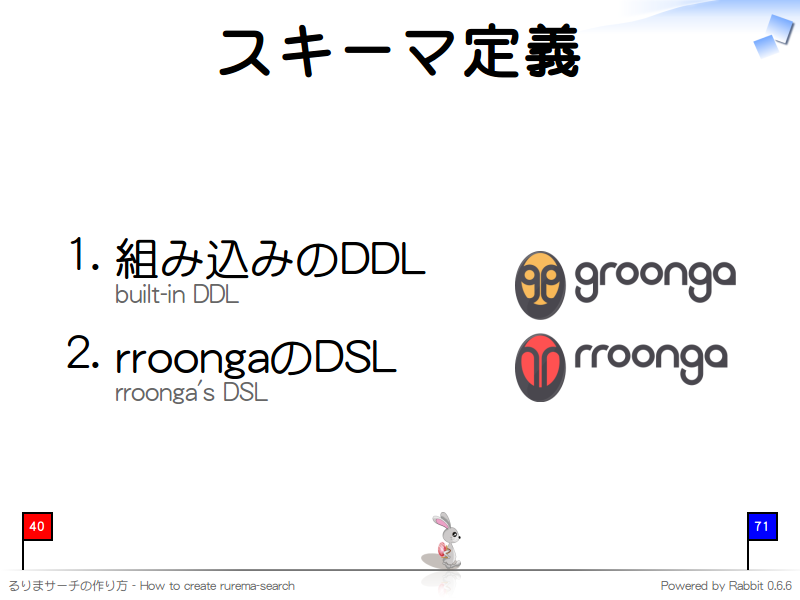 スキーマ定義

1. 組み込みのDDL
built-in DDL

2. rroongaのDSL
rroonga's DSL

groonga

rroonga

40

71

るりまサーチの作り方 - How to create rurema-search

Powered by Rabbit 0.6.6